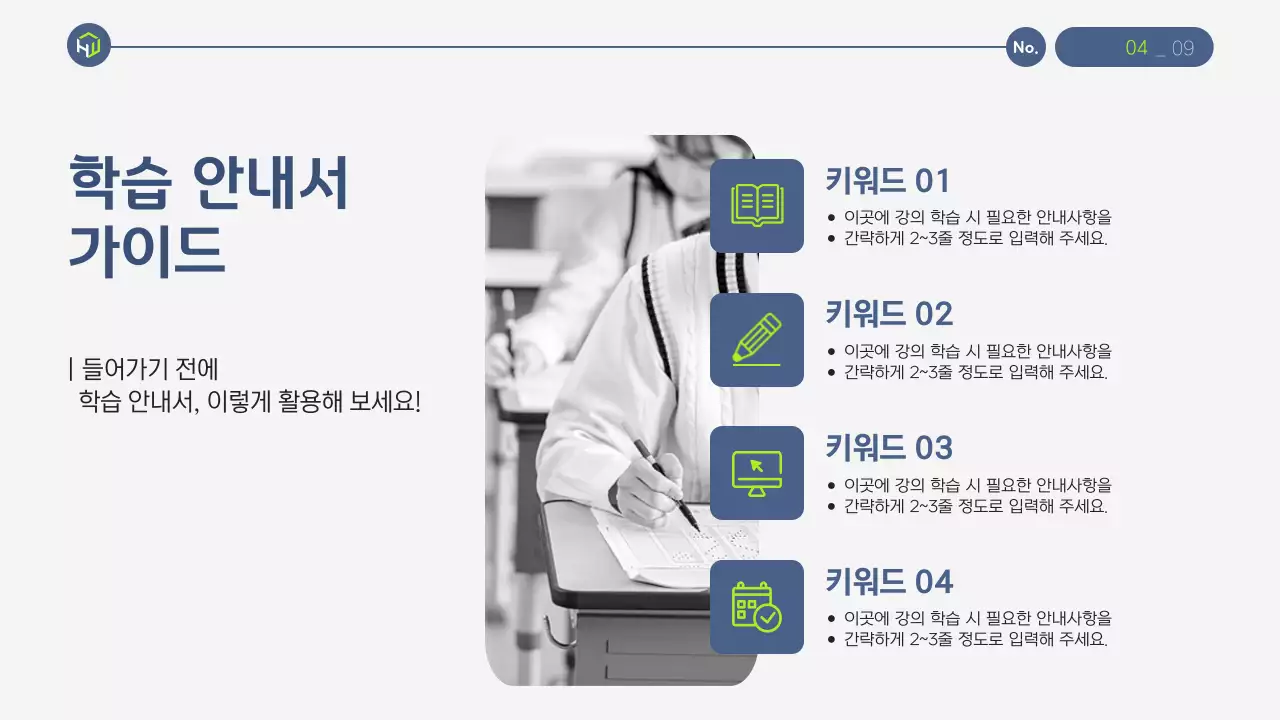 No. 04 _ 09

학습 안내서 가이드

| 들어가기 전에
학습 안내서, 이렇게 활용해 보세요!

키워드 01
• 이곳에 강의 학습 시 필요한 안내사항을
• 간략하게 2~3줄 정도로 입력해 주세요.

키워드 02
• 이곳에 강의 학습 시 필요한 안내사항을
• 간략하게 2~3줄 정도로 입력해 주세요.

키워드 03
• 이곳에 강의 학습 시 필요한 안내사항을
• 간략하게 2~3줄 정도로 입력해 주세요.

키워드 04
• 이곳에 강의 학습 시 필요한 안내사항을
• 간략하게 2~3줄 정도로 입력해 주세요.